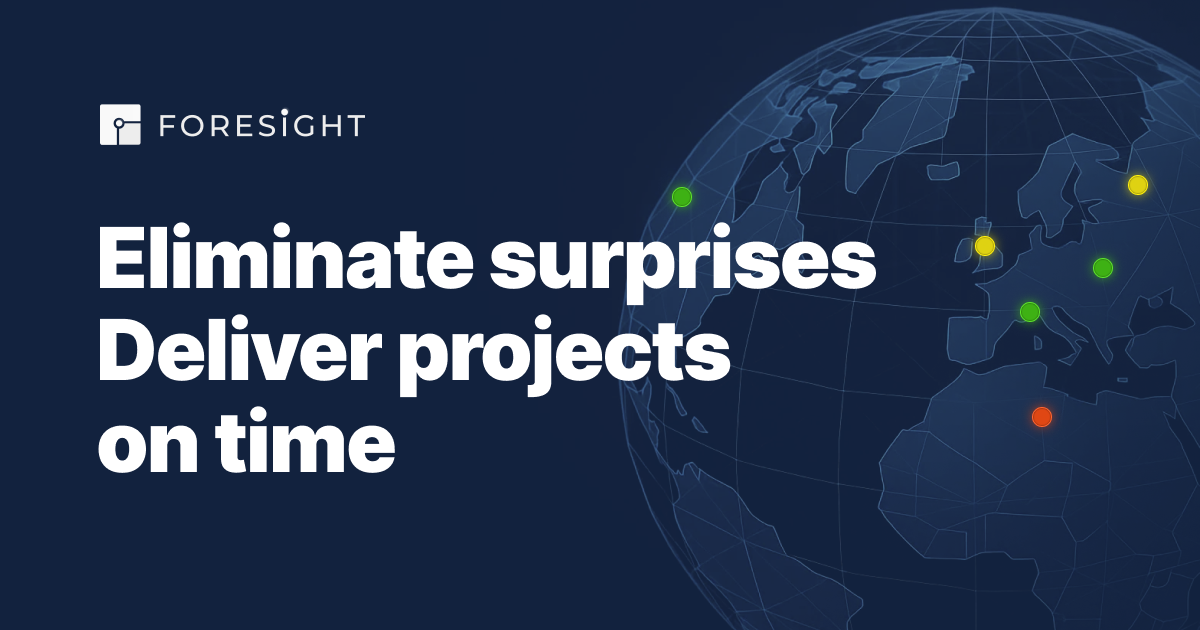 FORESIGHT

Eliminate surprises
Deliver projects
on time